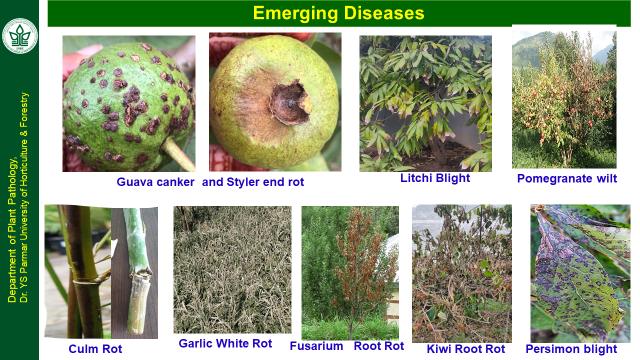 Department of Plant Pathology,
Dr. YS Parmar University of Horticulture & Forestry

Emerging Diseases

Guava canker and Styler end rot

Litchi Blight

Pomegranate wilt

Culm Rot

Garlic White Rot

Fusarium Root Rot

Kiwi Root Rot

Persimon blight